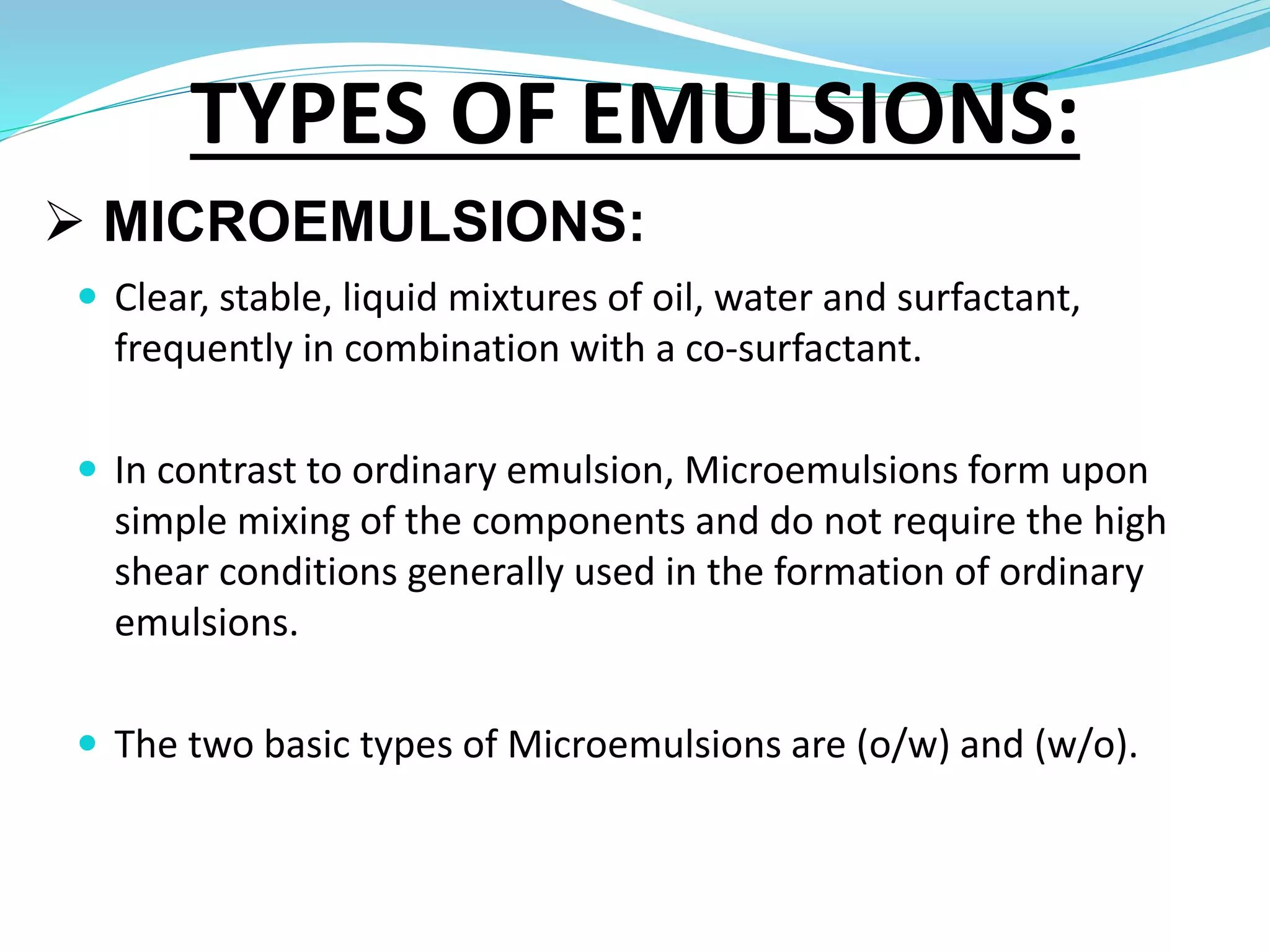 TYPES OF EMULSIONS:

➢ MICROEMULSIONS:

• Clear, stable, liquid mixtures of oil, water and surfactant, frequently in combination with a co-surfactant.

• In contrast to ordinary emulsion, Microemulsions form upon simple mixing of the components and do not require the high shear conditions generally used in the formation of ordinary emulsions.

• The two basic types of Microemulsions are (o/w) and (w/o).